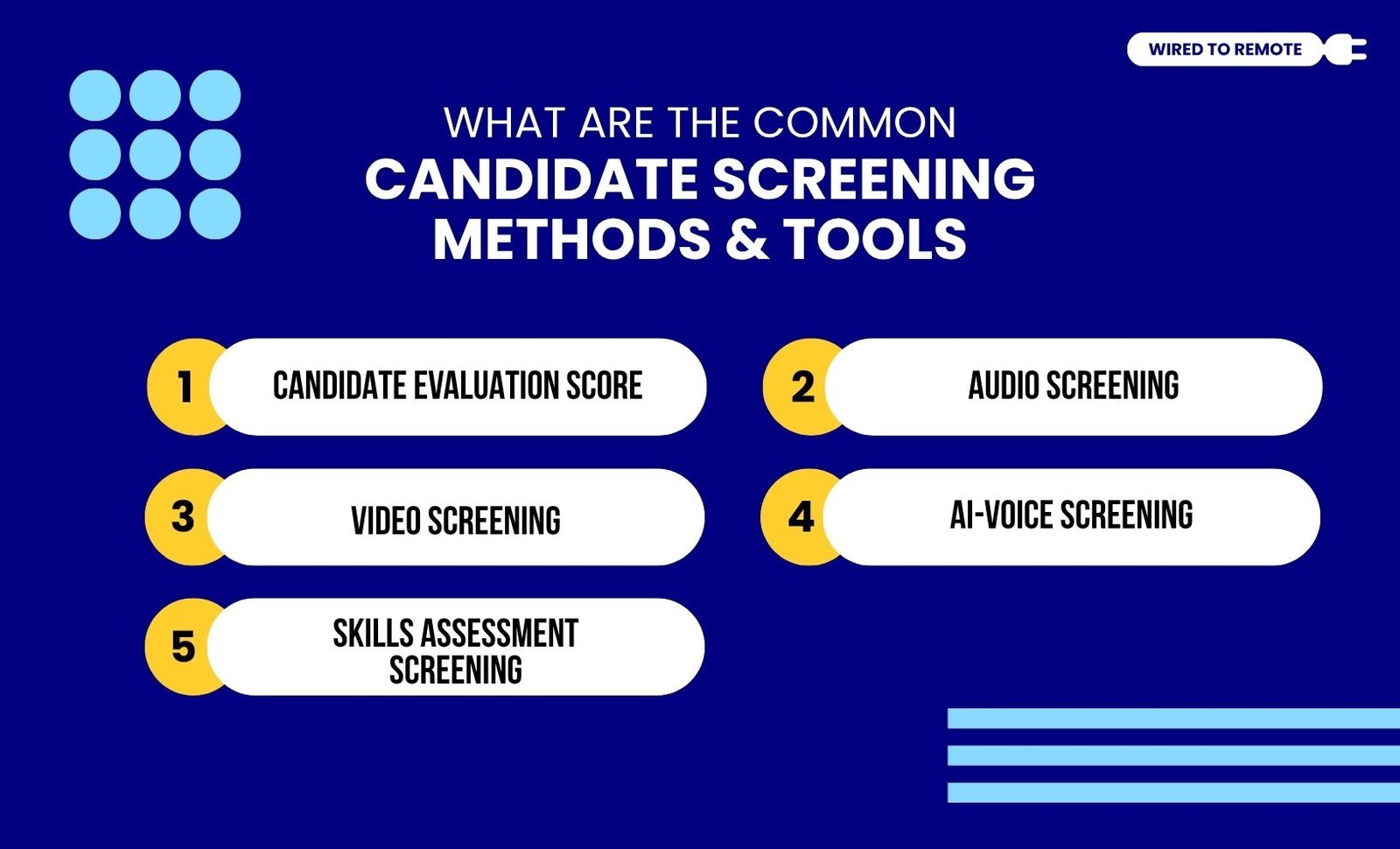 WIRED TO REMOTE

WHAT ARE THE COMMON
CANDIDATE SCREENING METHODS & TOOLS

1 CANDIDATE EVALUATION SCORE

2 AUDIO SCREENING

3 VIDEO SCREENING

4 AI-VOICE SCREENING

5 SKILLS ASSESSMENT SCREENING